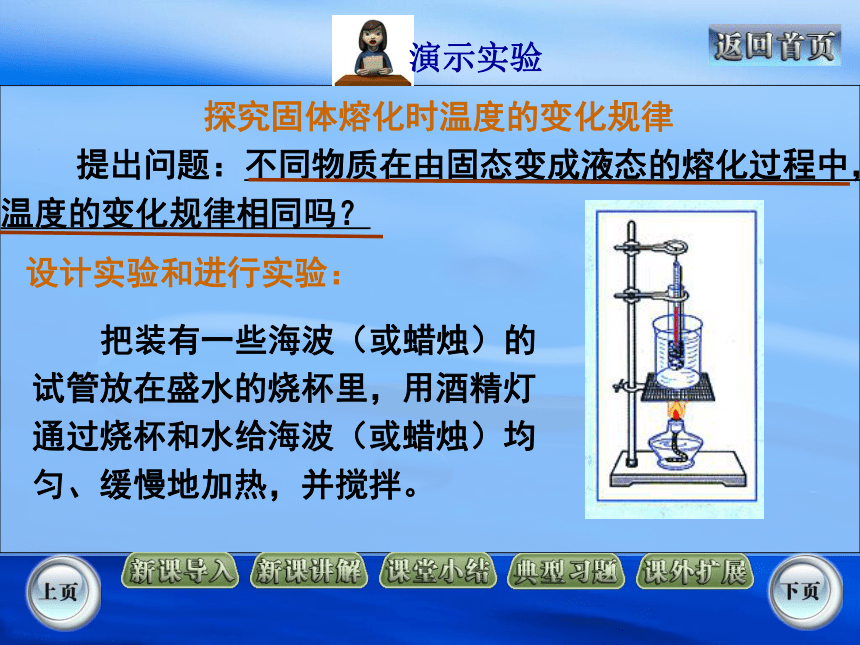 演示实验

返回首页

探究固体熔化时温度的变化规律

提出问题：不同物质在由固态变成液态的熔化过程中，温度的变化规律相同吗？

设计实验和进行实验：

把装有一些海波（或蜡烛）的试管放在盛水的烧杯里，用酒精灯通过烧杯和水给海波（或蜡烛）均匀、缓慢地加热，并搅拌。

上页

新课导入

新课讲解

课堂小结

典型习题

课外扩展

下页